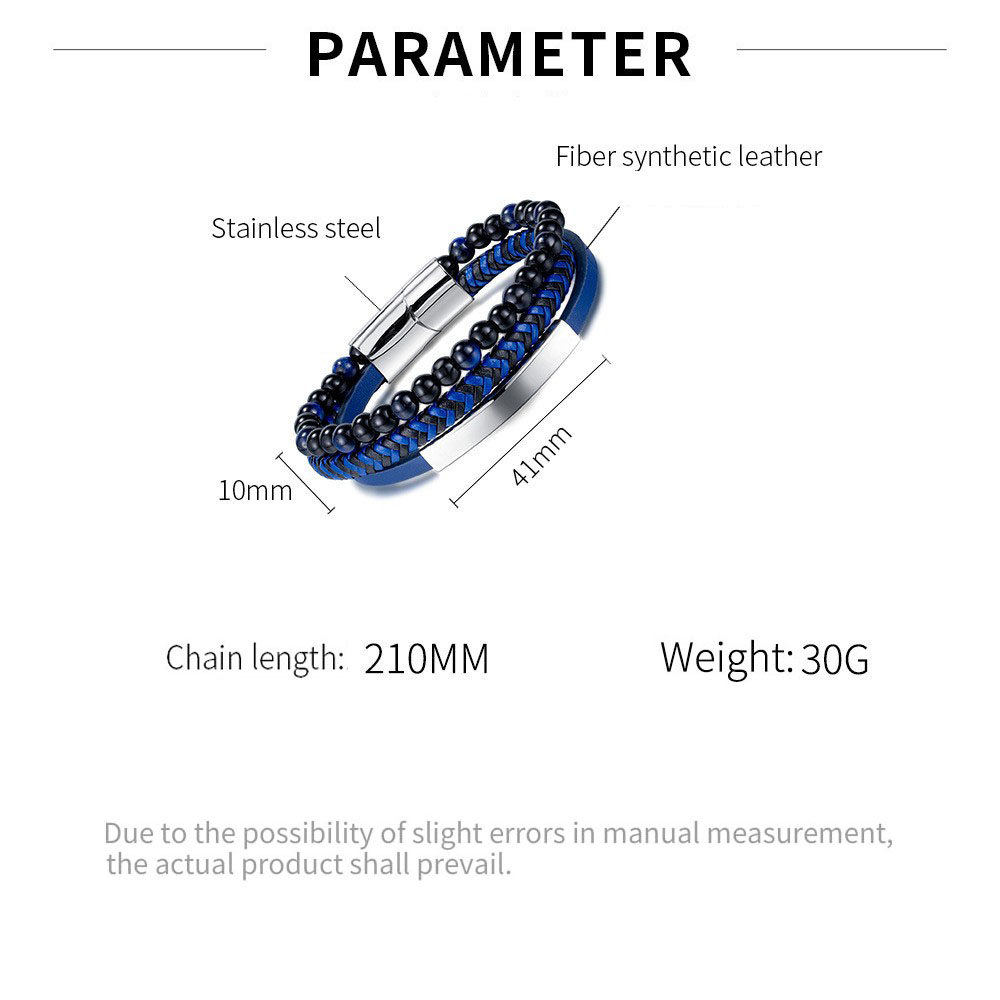 PARAMETER

Fiber synthetic leather

Stainless steel

10mm

41mm

Chain length: 210MM

Weight: 30G

Due to the possibility of slight errors in manual measurement, the actual product shall prevail.